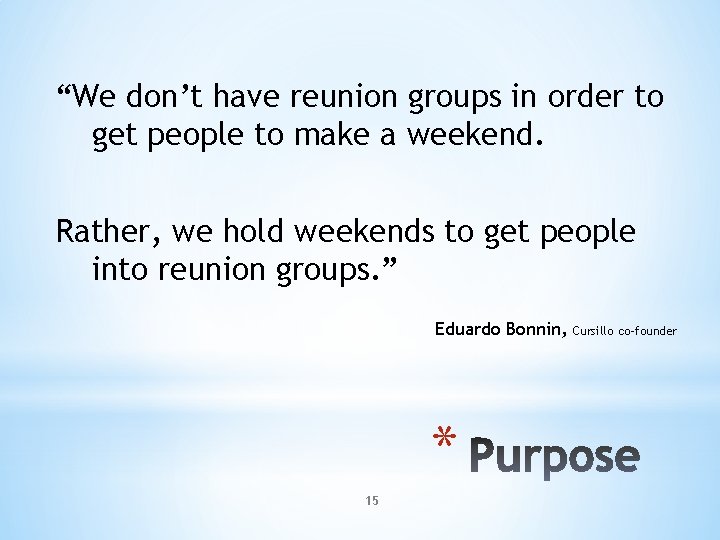 “We don’t have reunion groups in order to get people to make a weekend.

Rather, we hold weekends to get people into reunion groups.”

Eduardo Bonnin, Cursillo co-founder

* Purpose

15